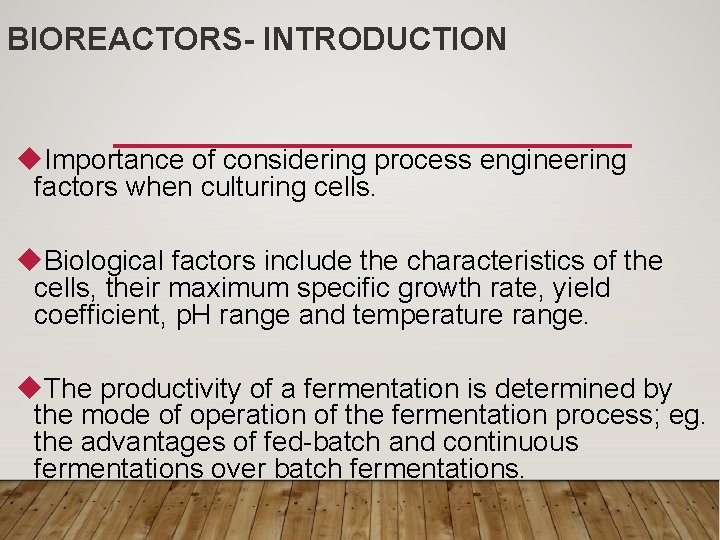 BIOREACTORS- INTRODUCTION

◆Importance of considering process engineering factors when culturing cells.

◆Biological factors include the characteristics of the cells, their maximum specific growth rate, yield coefficient, pH range and temperature range.

◆The productivity of a fermentation is determined by the mode of operation of the fermentation process; eg. the advantages of fed-batch and continuous fermentations over batch fermentations.